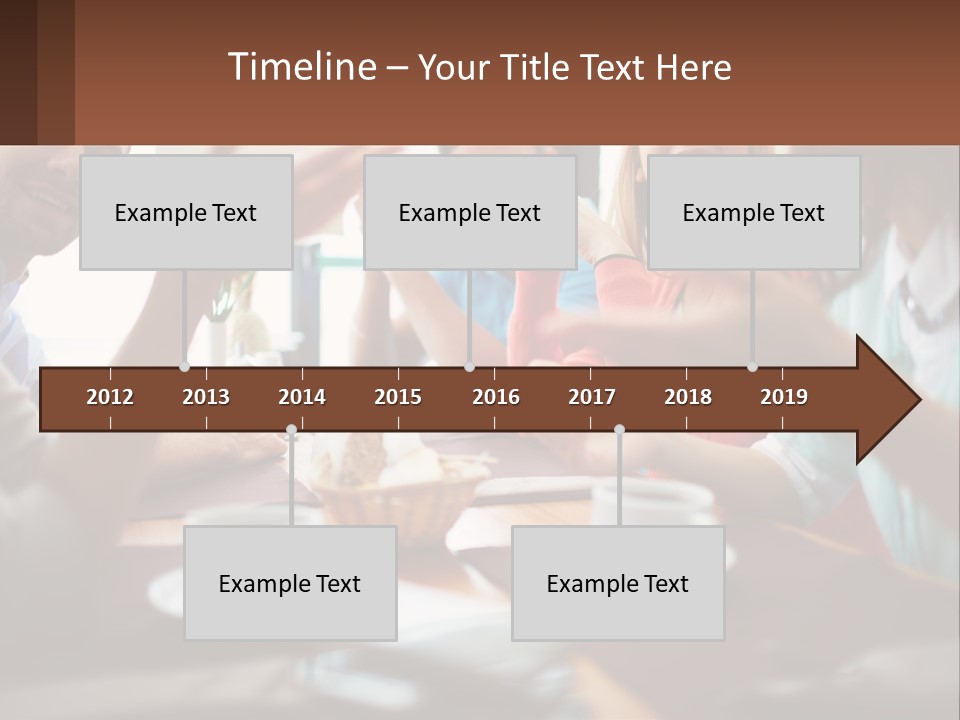 Timeline – Your Title Text Here

Example Text

Example Text

Example Text

2012 2013 2014 2015 2016 2017 2018 2019

Example Text

Example Text